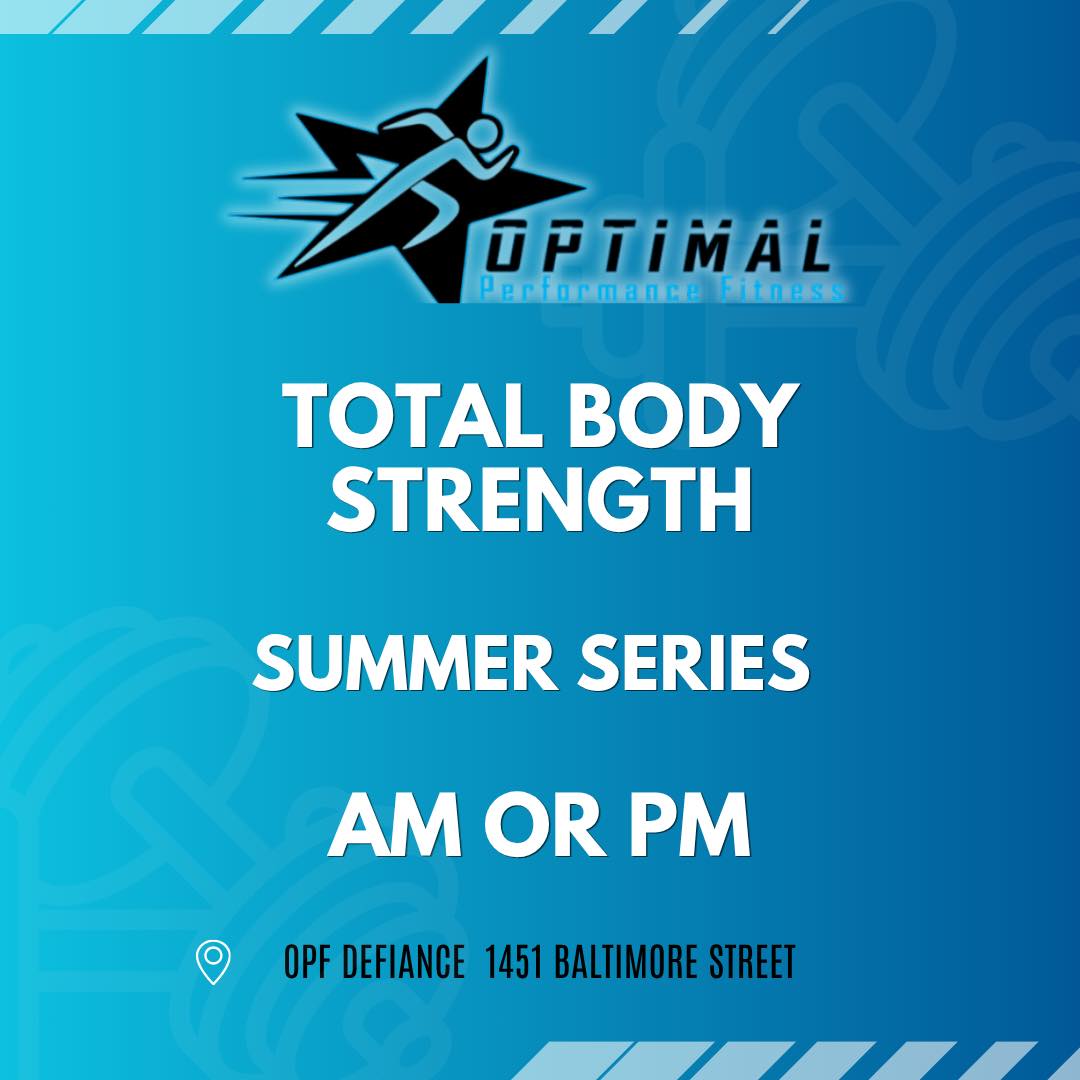 OPTIMAL
Performance Fitness

TOTAL BODY STRENGTH

SUMMER SERIES

AM OR PM

OPF DEFIANCE 1451 BALTIMORE STREET